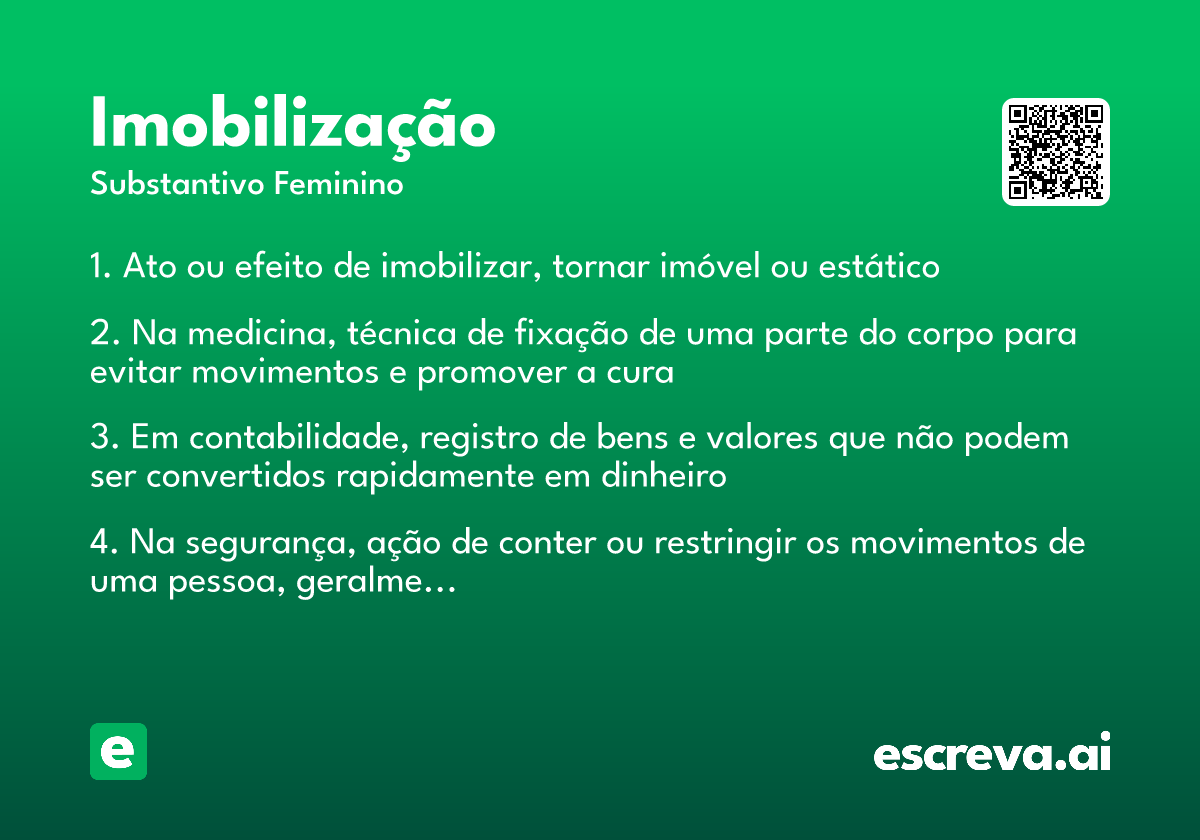 Imobilização
Substantivo Feminino

1. Ato ou efeito de imobilizar, tornar imóvel ou estático

2. Na medicina, técnica de fixação de uma parte do corpo para evitar movimentos e promover a cura

3. Em contabilidade, registro de bens e valores que não podem ser convertidos rapidamente em dinheiro

4. Na segurança, ação de conter ou restringir os movimentos de uma pessoa, geralme...

e

escreva.ai